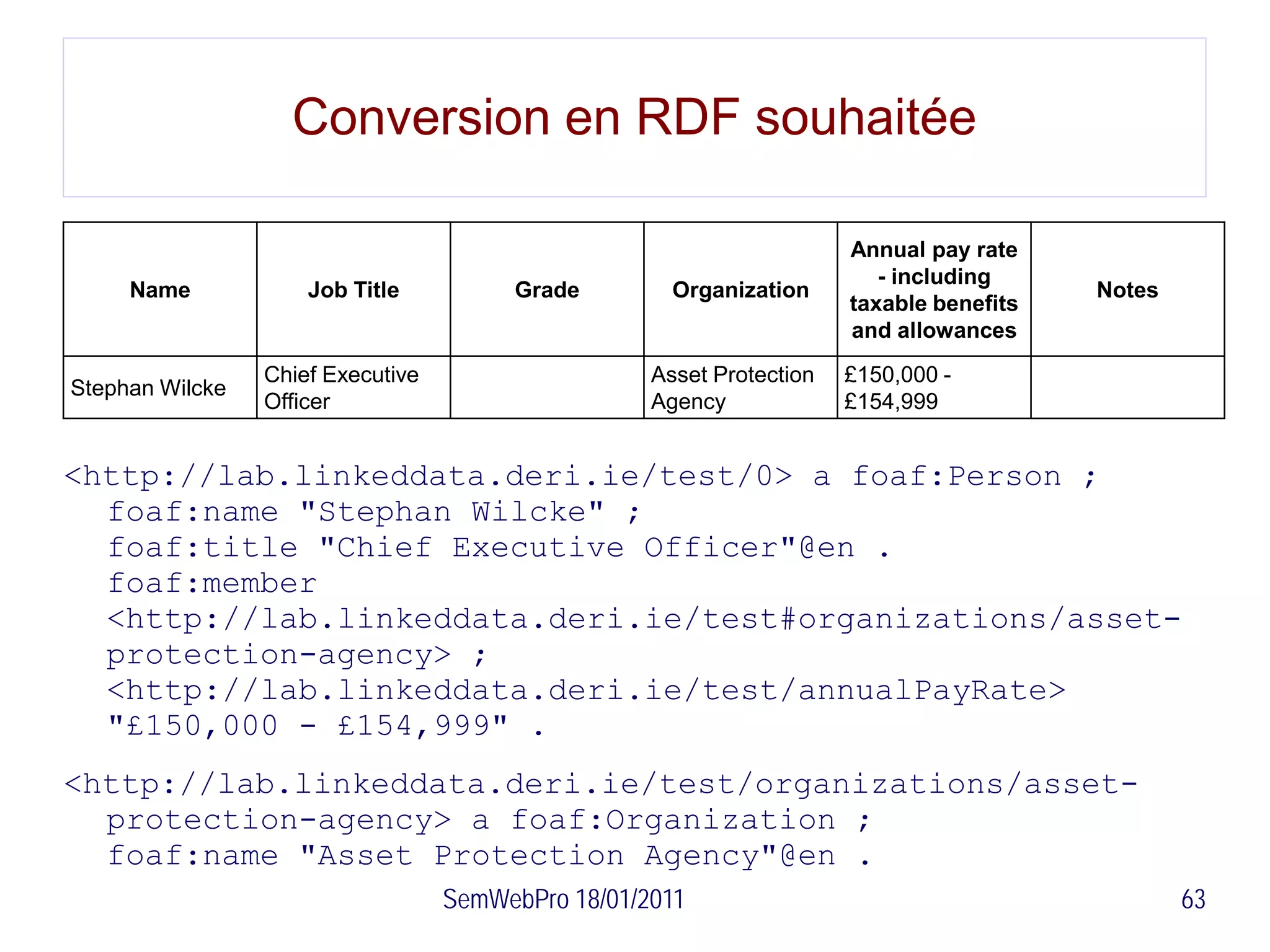 Conversion en RDF souhaitée

| Name | Job Title | Grade | Organization | Annual pay rate - including taxable benefits and allowances | Notes |
|---|---|---|---|---|---|
| Stephan Wilcke | Chief Executive Officer | | Asset Protection Agency | £150,000 - £154,999 | |

<http://lab.linkeddata.deri.ie/test/0> a foaf:Person ;
foaf:name "Stephan Wilcke" ;
foaf:title "Chief Executive Officer"@en .
foaf:member
<http://lab.linkeddata.deri.ie/test#organizations/asset-protection-agency> ;
<http://lab.linkeddata.deri.ie/test/annualPayRate>
"£150,000 - £154,999" .

<http://lab.linkeddata.deri.ie/test/organizations/asset-protection-agency> a foaf:Organization ;
foaf:name "Asset Protection Agency"@en .

SemWebPro 18/01/2011

63